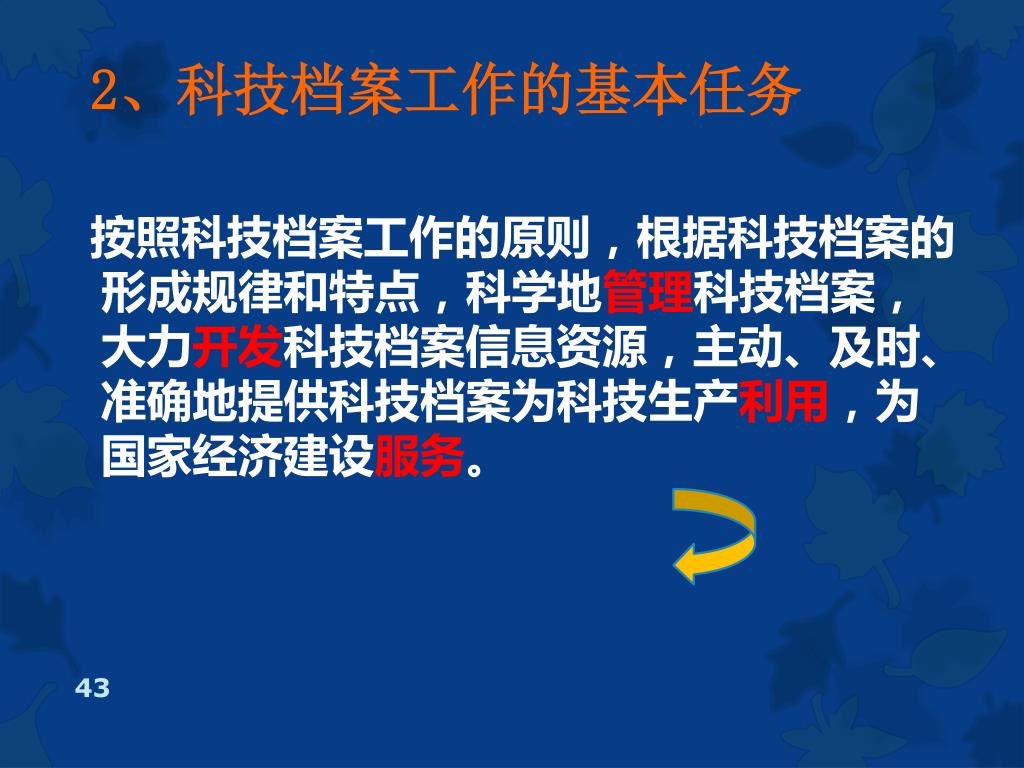 2、科技档案工作的基本任务

按照科技档案工作的原则，根据科技档案的形成规律和特点，科学地管理科技档案，大力开发科技档案信息资源，主动、及时、准确地提供科技档案为科技生产利用，为国家经济建设服务。

43